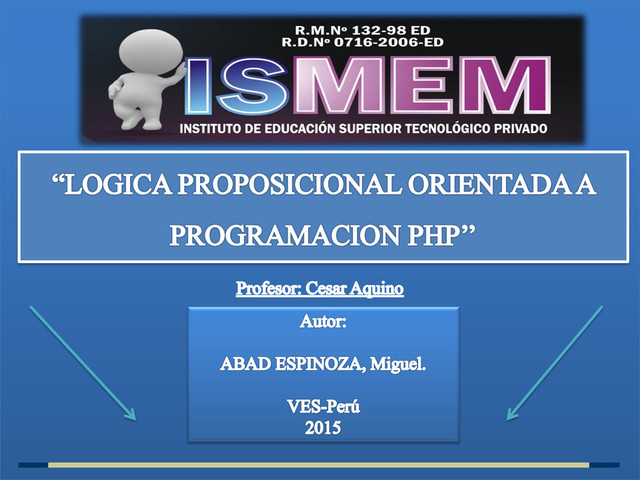 R.M.Nº 132-98 ED
R.D.Nº 0716-2006-ED

ISMEM

INSTITUTO DE EDUCACIÓN SUPERIOR TECNOLÓGICO PRIVADO

“LOGICA PROPOSICIONAL ORIENTADA A PROGRAMACION PHP”

Profesor: Cesar Aquino

Autor:

ABAD ESPINOZA, Miguel.

VES-Perú
2015